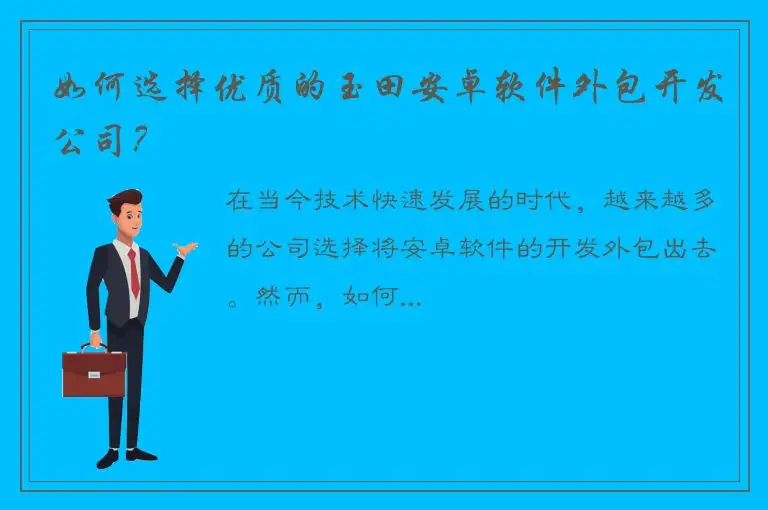 如何选择优质的玉田安卓软件外包开发公司？

在当今技术快速发展的时代，越来越多的公司选择将安卓软件的开发外包出去。然而，如何...